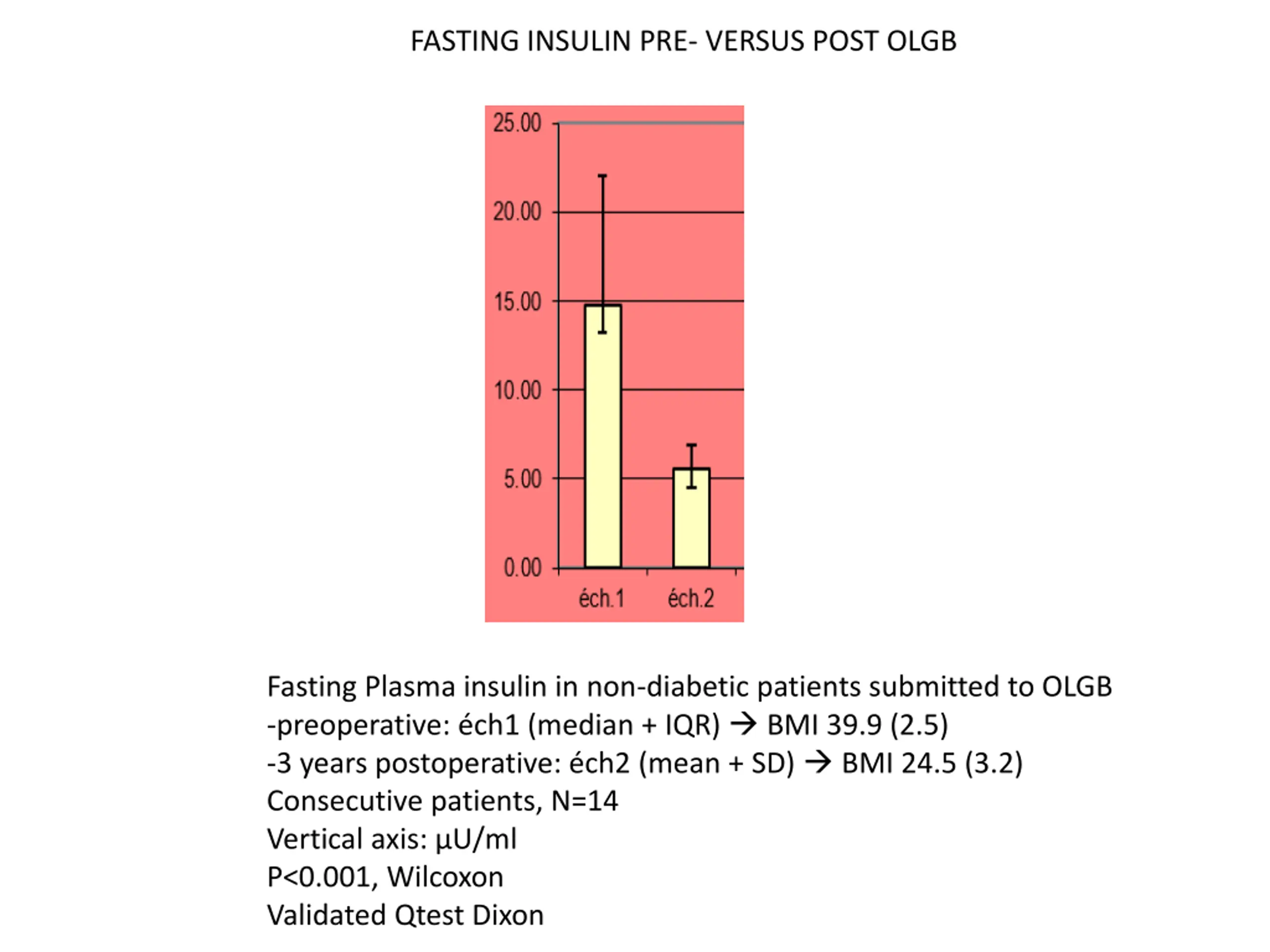 FASTING INSULIN PRE- VERSUS POST OLGB

25.00
20.00
15.00
10.00
5.00
0.00
éch.1
éch.2

Fasting Plasma insulin in non-diabetic patients submitted to OLGB
-preoperative: éch1 (median + IQR) → BMI 39.9 (2.5)
-3 years postoperative: éch2 (mean + SD) → BMI 24.5 (3.2)
Consecutive patients, N=14
Vertical axis: µU/ml
P<0.001, Wilcoxon
Validated Qtest Dixon